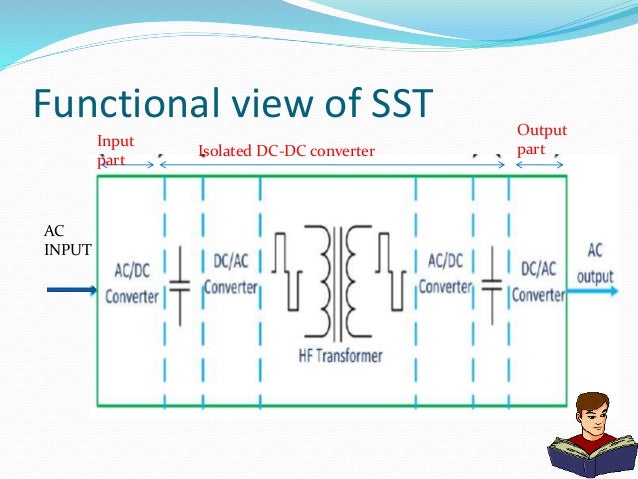 Functional view of SST

Input part

Isolated DC-DC converter

Output part

AC INPUT

AC/DC Converter

DC/AC Converter

HF Transformer

AC/DC Converter

DC/AC Converter

AC output